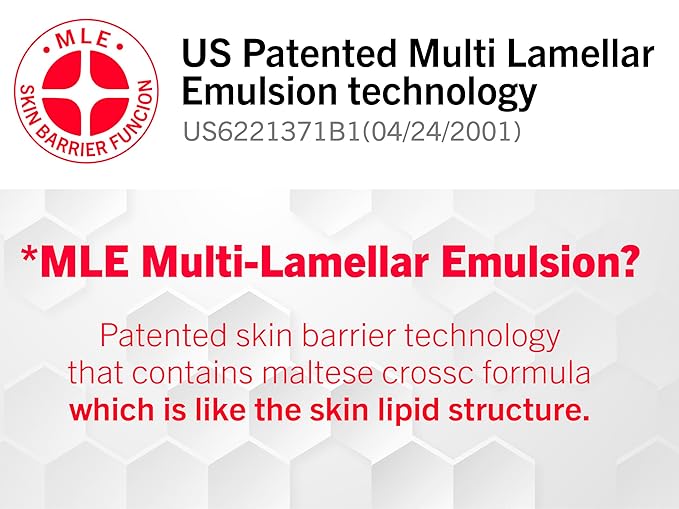 MLE
SKIN BARRIER FUNCION

US Patented Multi Lamellar Emulsion technology
US6221371B1(04/24/2001)

*MLE Multi-Lamellar Emulsion?

Patented skin barrier technology that contains maltese crossc formula which is like the skin lipid structure.